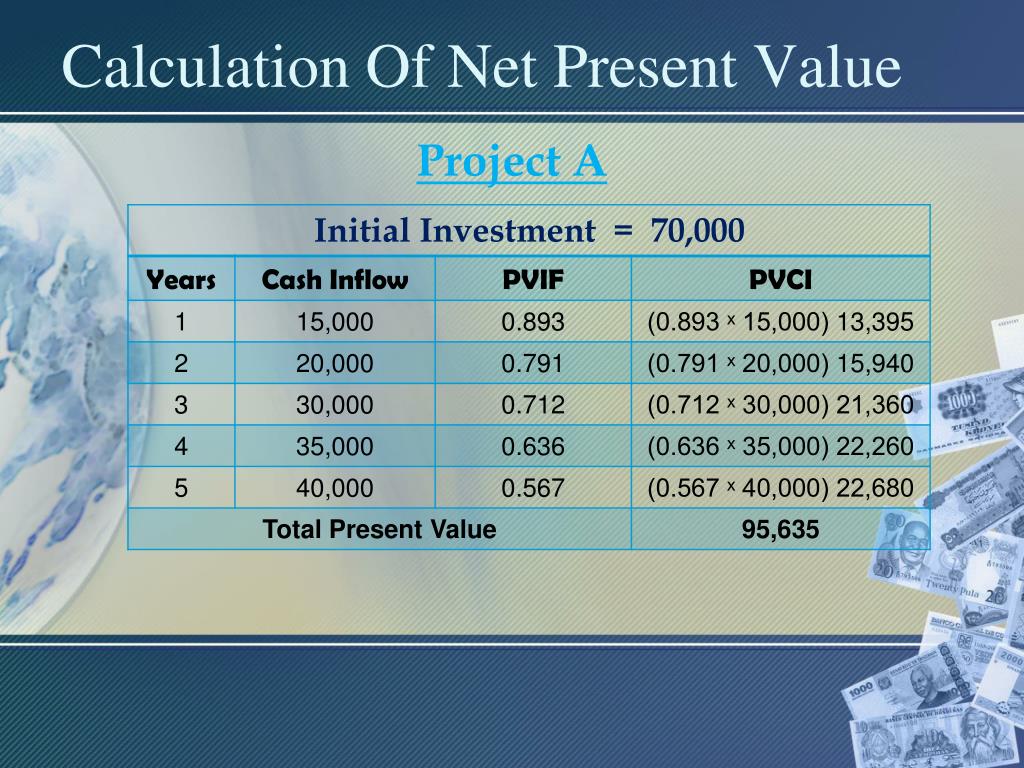 Calculation Of Net Present Value

Project A

| Initial Investment = 70,000 | | | |
|---|---|---|---|
| Years | Cash Inflow | PVIF | PVCI |
| 1 | 15,000 | 0.893 | (0.893 x 15,000) 13,395 |
| 2 | 20,000 | 0.791 | (0.791 x 20,000) 15,940 |
| 3 | 30,000 | 0.712 | (0.712 x 30,000) 21,360 |
| 4 | 35,000 | 0.636 | (0.636 x 35,000) 22,260 |
| 5 | 40,000 | 0.567 | (0.567 x 40,000) 22,680 |
| Total Present Value | | | 95,635 |